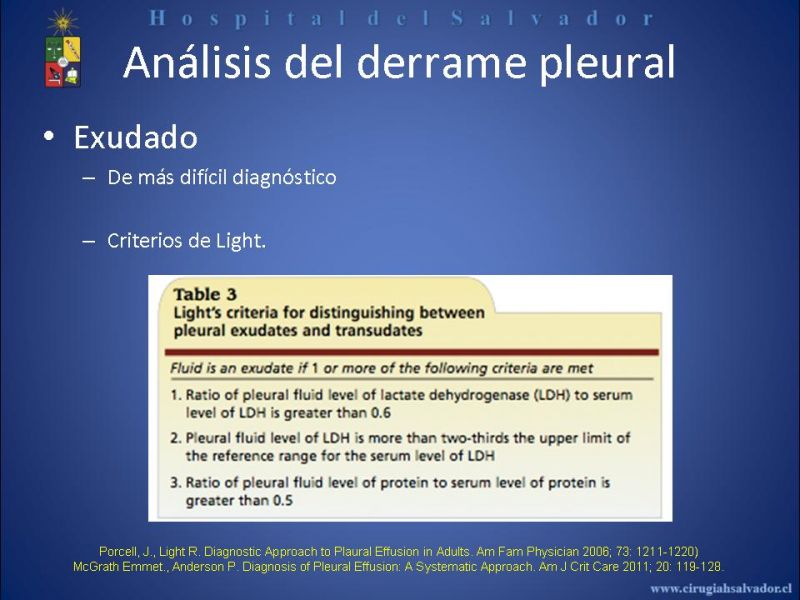 Hospital del Salvador

Análisis del derrame pleural

• Exudado
– De más difícil diagnóstico
– Criterios de Light.

Table 3
Light's criteria for distinguishing between pleural exudates and transudates

Fluid is an exudate if 1 or more of the following criteria are met

1. Ratio of pleural fluid level of lactate dehydrogenase (LDH) to serum level of LDH is greater than 0.6
2. Pleural fluid level of LDH is more than two-thirds the upper limit of the reference range for the serum level of LDH
3. Ratio of pleural fluid level of protein to serum level of protein is greater than 0.5

Porcell, J., Light R. Diagnostic Approach to Plaural Effusion in Adults. Am Fam Physician 2006; 73: 1211-1220)
McGrath Emmet., Anderson P. Diagnosis of Pleural Effusion: A Systematic Approach. Am J Crit Care 2011; 20: 119-128.

www.cirugiahsalvador.cl